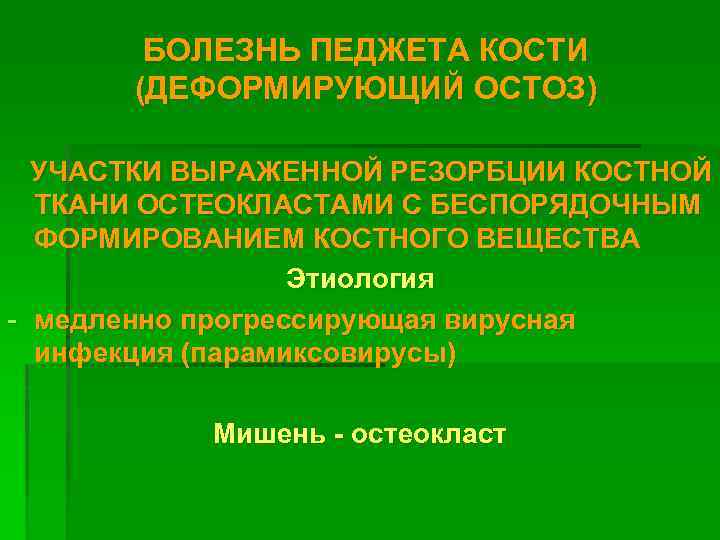 БОЛЕЗНЬ ПЕДЖЕТА КОСТИ (ДЕФОРМИРУЮЩИЙ ОСТОЗ)

УЧАСТКИ ВЫРАЖЕННОЙ РЕЗОРБЦИИ КОСТНОЙ ТКАНИ ОСТЕОКЛАСТАМИ С БЕСПОРЯДОЧНЫМ ФОРМИРОВАНИЕМ КОСТНОГО ВЕЩЕСТВА

Этиология

- медленно прогрессирующая вирусная инфекция (парамиксовирусы)

Мишень - остеокласт